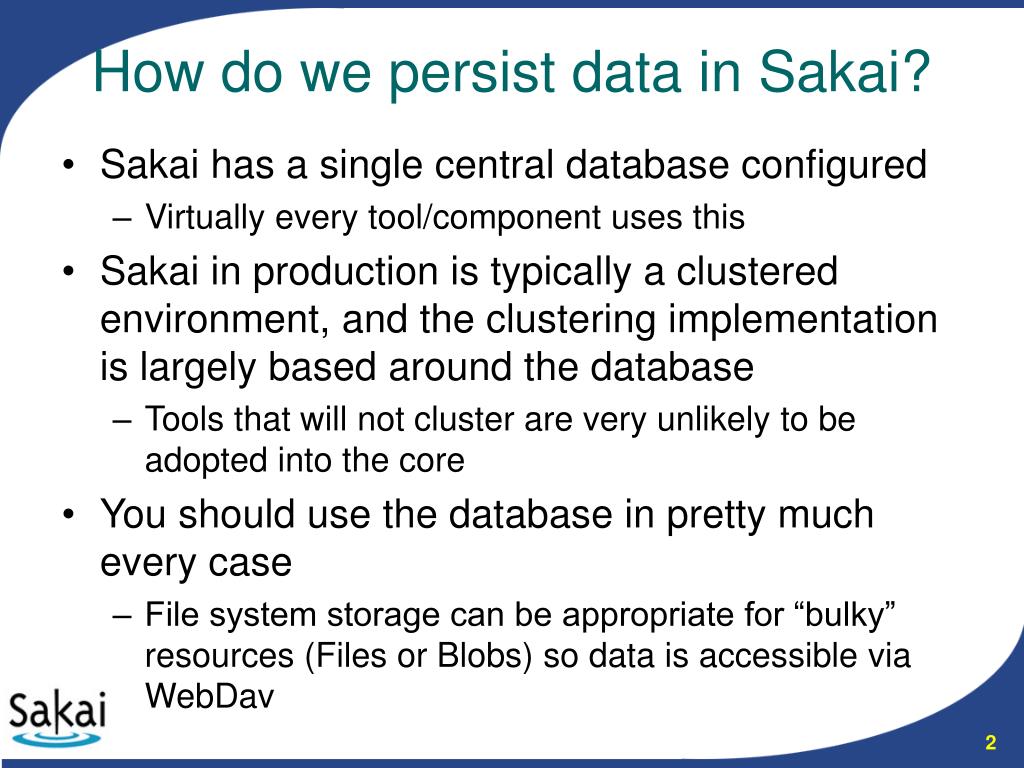 How do we persist data in Sakai?

• Sakai has a single central database configured
  – Virtually every tool/component uses this
• Sakai in production is typically a clustered environment, and the clustering implementation is largely based around the database
  – Tools that will not cluster are very unlikely to be adopted into the core
• You should use the database in pretty much every case
  – File system storage can be appropriate for “bulky” resources (Files or Blobs) so data is accessible via WebDav

Sakai

2